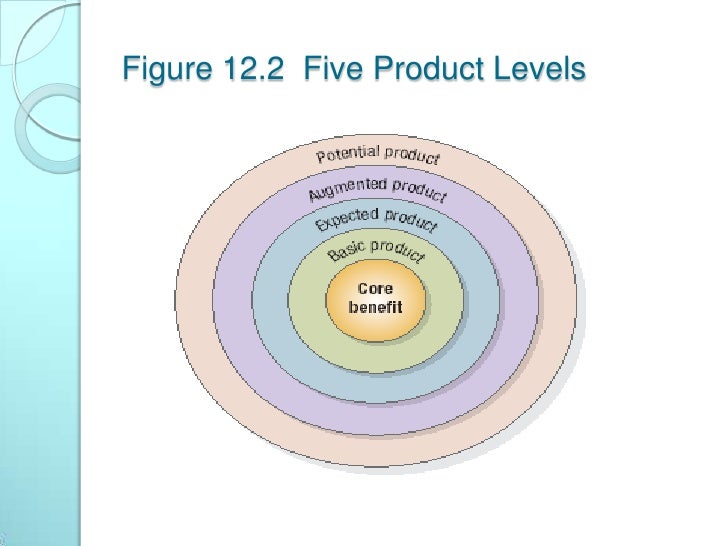 Figure 12.2 Five Product Levels

Potential product

Augmented product

Expected product

Basic product

Core benefit